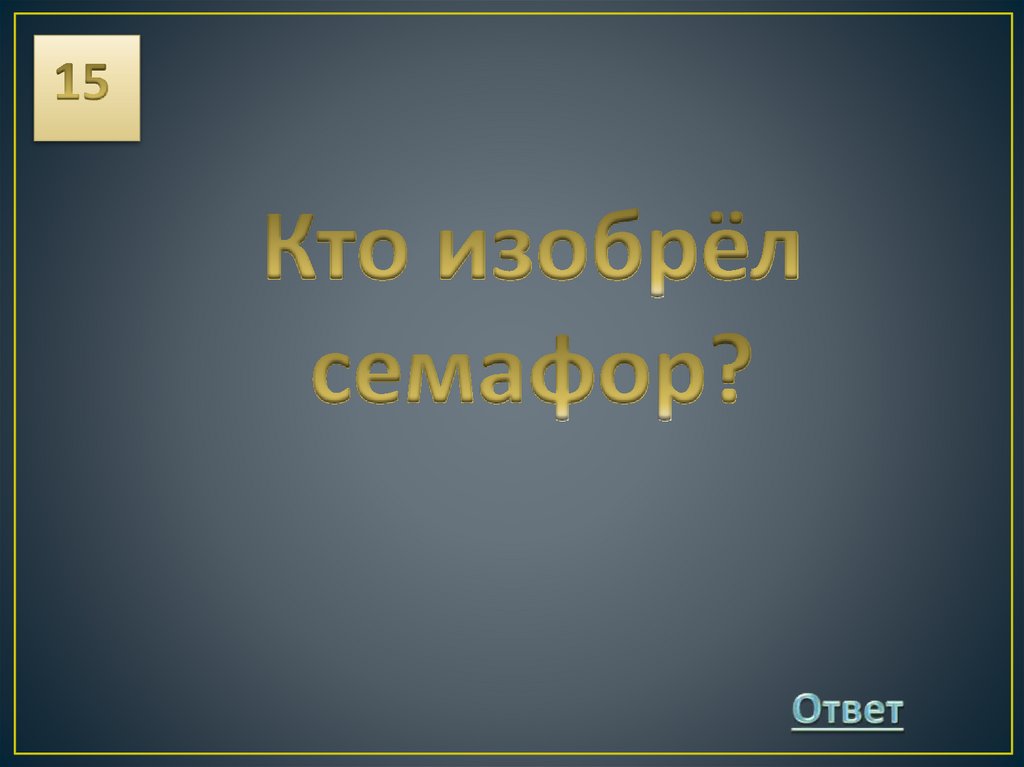 15

Кто изобрёл семафор?

Ответ